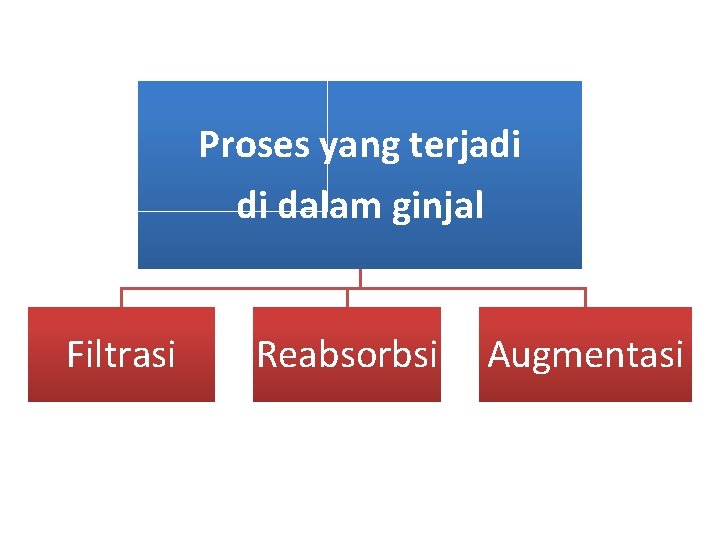 Proses yang terjadi di dalam ginjal

Filtrasi

Reabsorbsi

Augmentasi